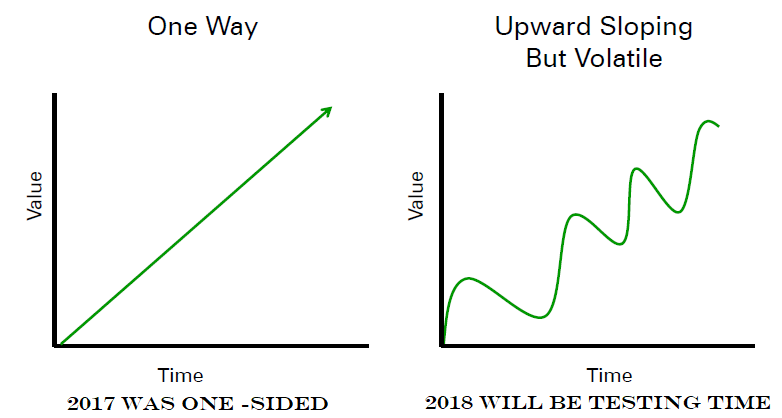 One Way

Value

Time

2017 WAS ONE -SIDED

Upward Sloping But Volatile

Value

Time

2018 WILL BE TESTING TIME